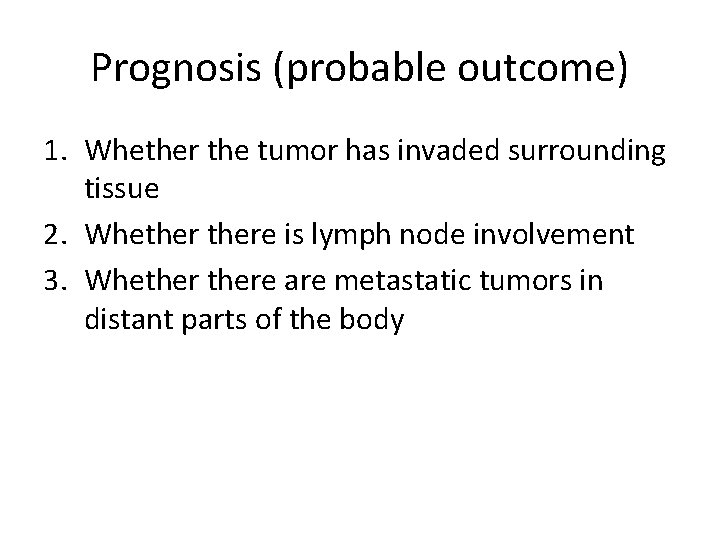 Prognosis (probable outcome)

1. Whether the tumor has invaded surrounding tissue
2. Whether there is lymph node involvement
3. Whether there are metastatic tumors in distant parts of the body